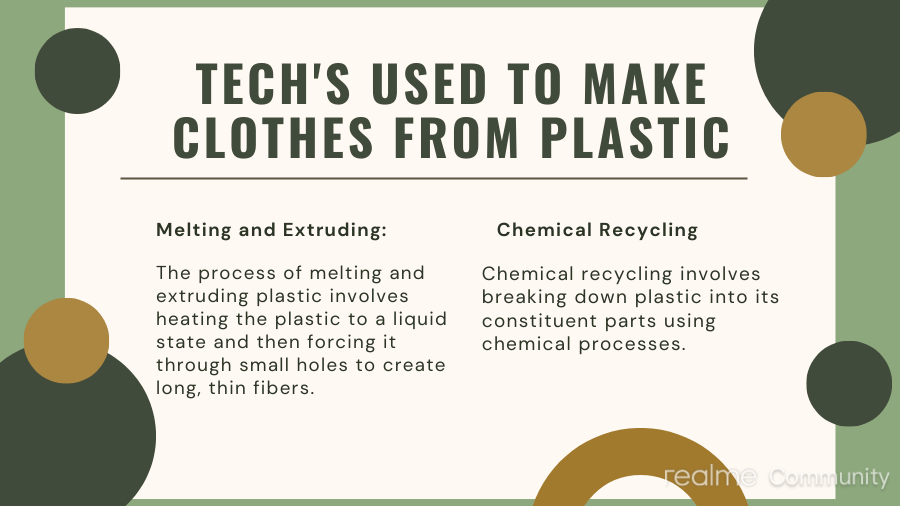 TECH'S USED TO MAKE CLOTHES FROM PLASTIC

Melting and Extruding:

The process of melting and extruding plastic involves heating the plastic to a liquid state and then forcing it through small holes to create long, thin fibers.

Chemical Recycling

Chemical recycling involves breaking down plastic into its constituent parts using chemical processes.

realme Community